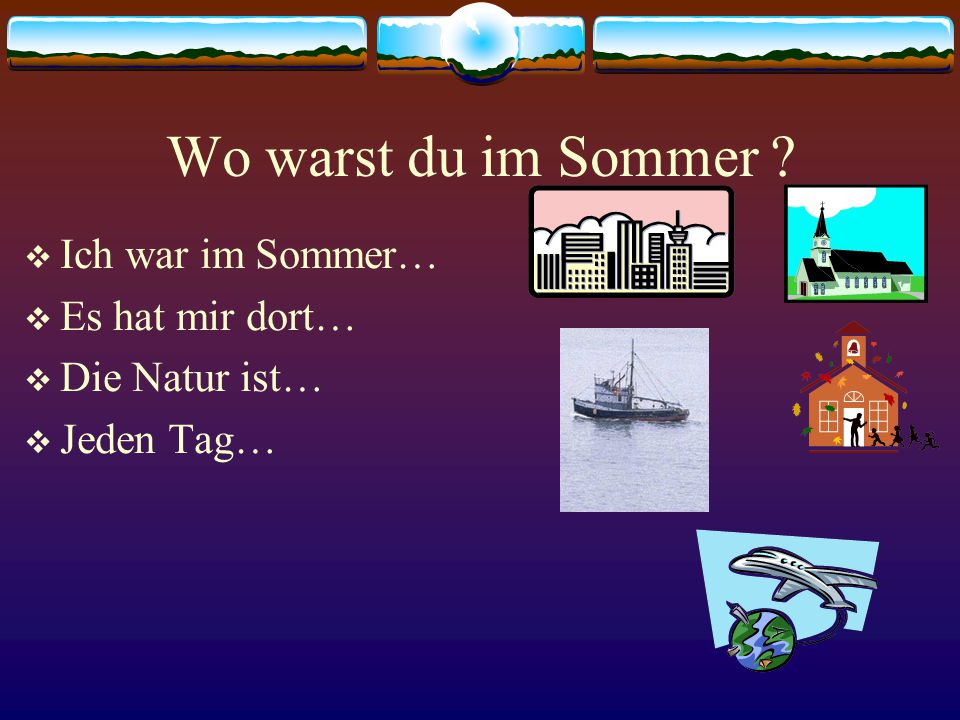 Wo warst du im Sommer ?

❖ Ich war im Sommer…
❖ Es hat mir dort…
❖ Die Natur ist…
❖ Jeden Tag…